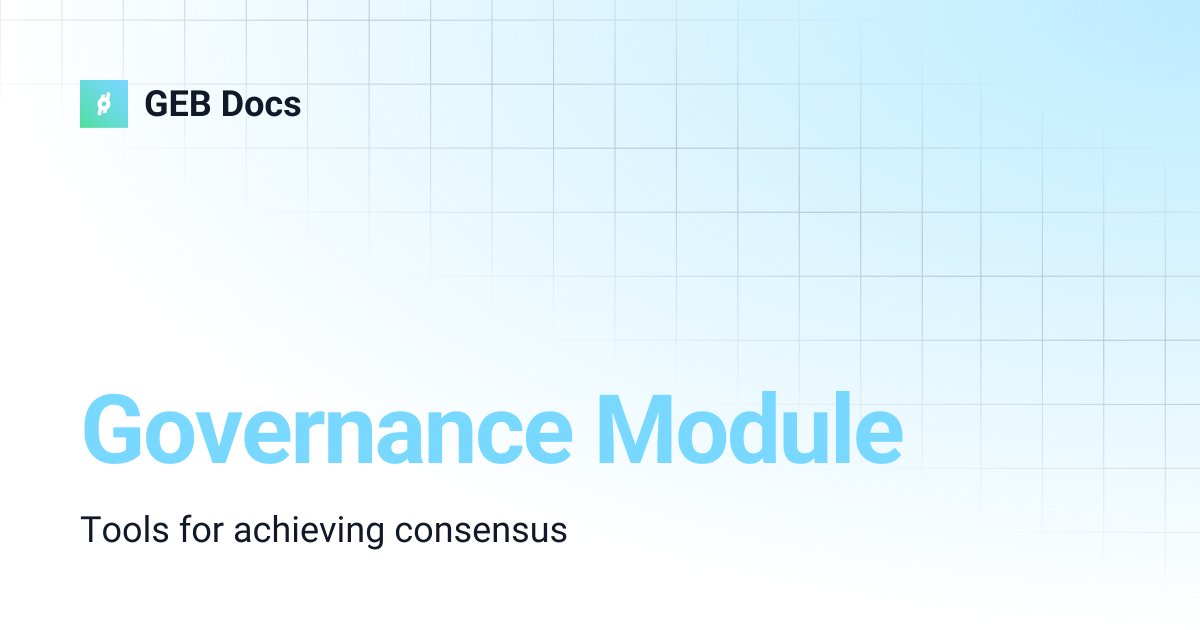 GEB Docs

Governance Module

Tools for achieving consensus